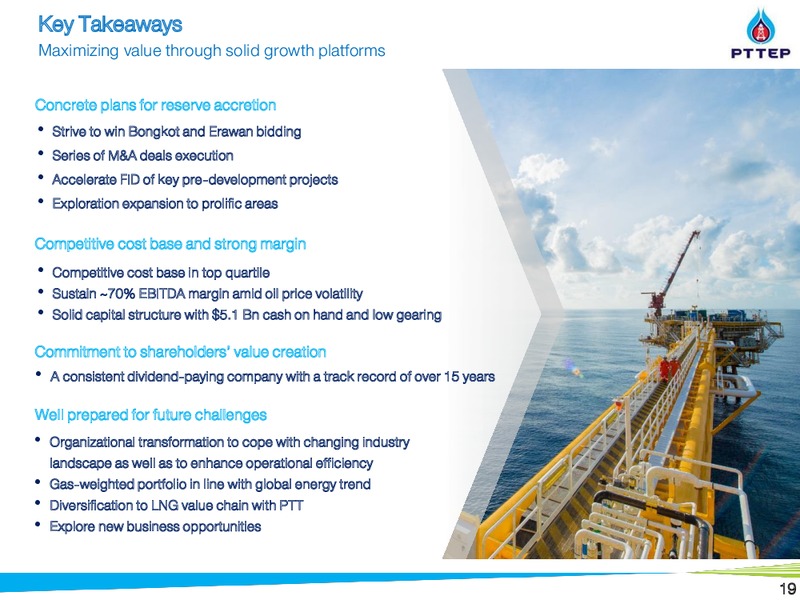 Key Takeaways
Maximizing value through solid growth platforms

PTTEP

Concrete plans for reserve accretion
• Strive to win Bongkot and Erawan bidding
• Series of M&A deals execution
• Accelerate FID of key pre-development projects
• Exploration expansion to prolific areas

Competitive cost base and strong margin
• Competitive cost base in top quartile
• Sustain ~70% EBITDA margin amid oil price volatility
• Solid capital structure with $5.1 Bn cash on hand and low gearing

Commitment to shareholders' value creation
• A consistent dividend-paying company with a track record of over 15 years

Well prepared for future challenges
• Organizational transformation to cope with changing industry landscape as well as to enhance operational efficiency
• Gas-weighted portfolio in line with global energy trend
• Diversification to LNG value chain with PTT
• Explore new business opportunities

19